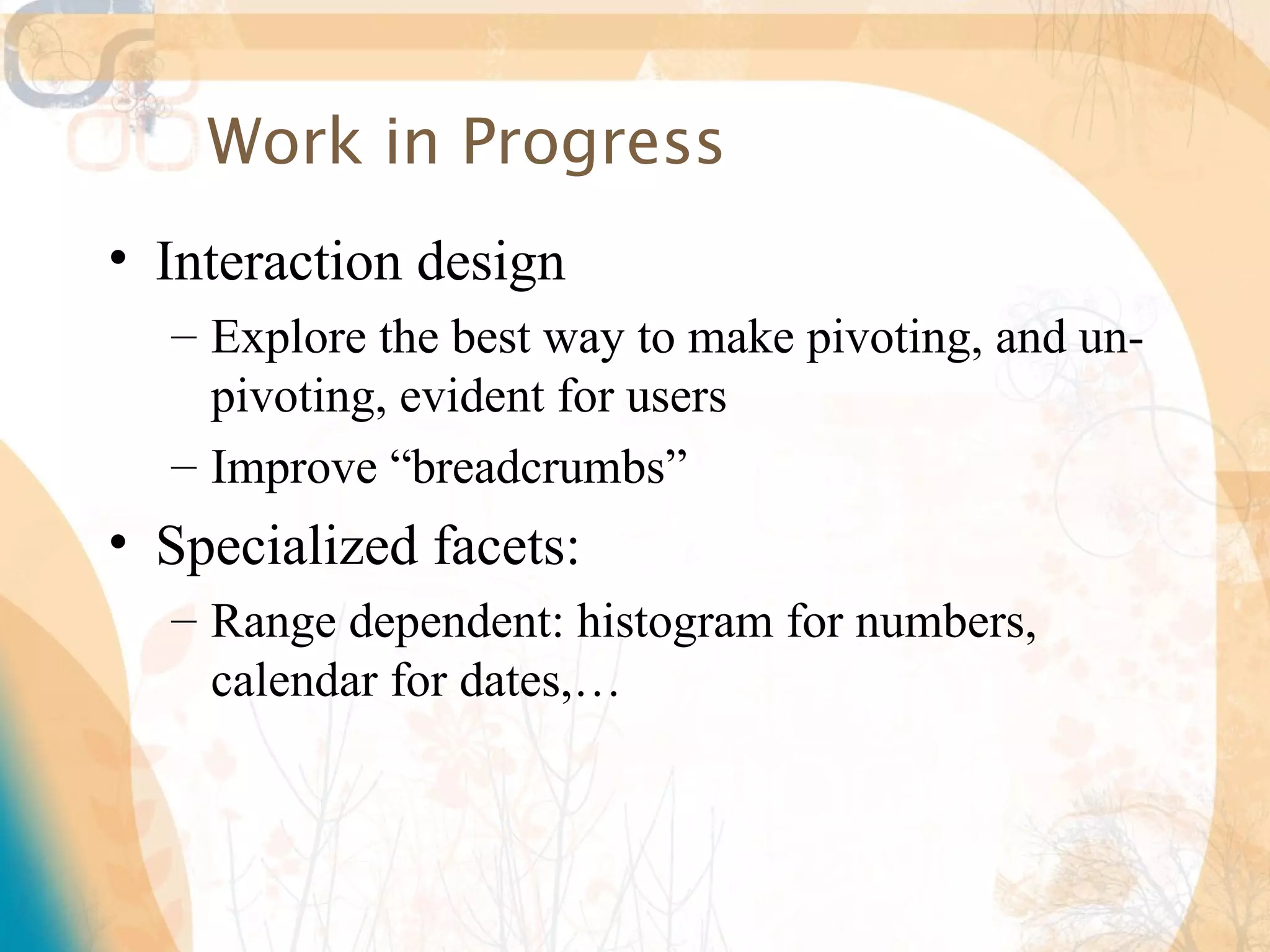 Work in Progress

• Interaction design
 – Explore the best way to make pivoting, and un-pivoting, evident for users
 – Improve “breadcrumbs”
• Specialized facets:
 – Range dependent: histogram for numbers, calendar for dates,…